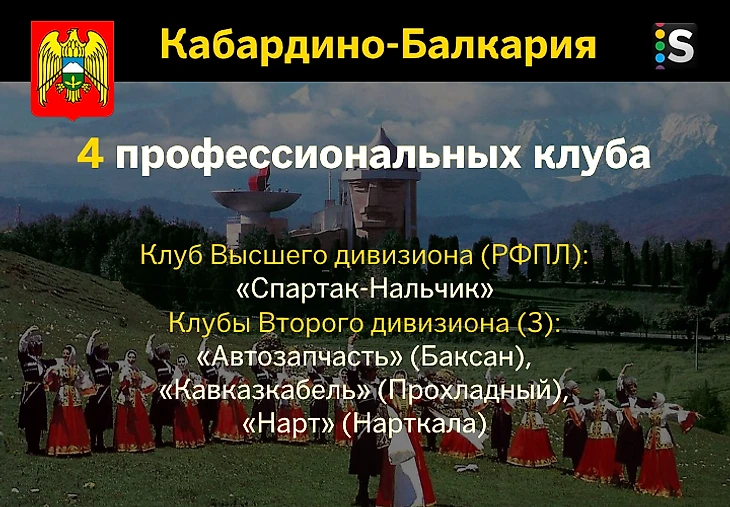 Кабардино-Балкария

S

4 профессиональных клуба

Клуб Высшего дивизиона (РФПЛ):
«Спартак-Нальчик»
Клубы Второго дивизиона (3):
«Автозапчасть» (Баксан),
«Кавказкабель» (Прохладный),
«Нарт» (Нарткала)